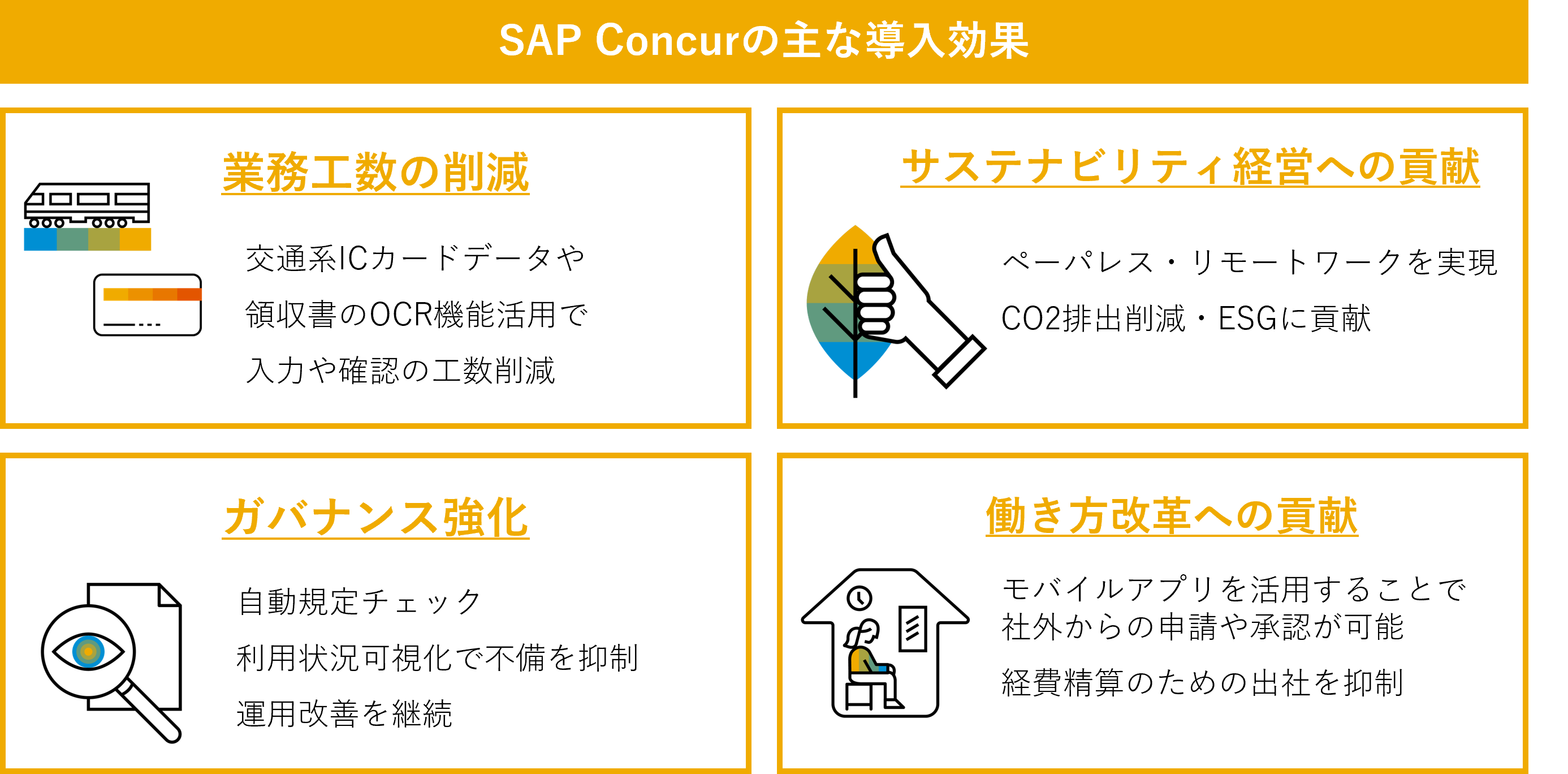 SAP Concurの主な導入効果

業務工数の削減

交通系ICカードデータや

領収書のOCR機能活用で

入力や確認の工数削減

サステナビリティ経営への貢献

ペーパレス・リモートワークを実現

CO2排出削減・ESGに貢献

ガバナンス強化

自動規定チェック

利用状況可視化で不備を抑制

運用改善を継続

働き方改革への貢献

モバイルアプリを活用することで社外からの申請や承認が可能

経費精算のための出社を抑制